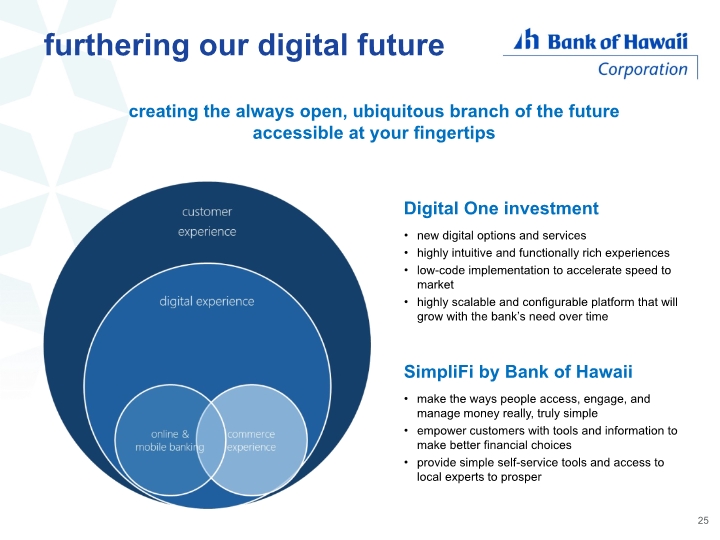 furthering our digital future

Bank of Hawaii Corporation

creating the always open, ubiquitous branch of the future accessible at your fingertips

customer experience

digital experience

online & mobile banking

commerce experience

Digital One investment

• new digital options and services
• highly intuitive and functionally rich experiences
• low-code implementation to accelerate speed to market
• highly scalable and configurable platform that will grow with the bank's need over time

SimpliFi by Bank of Hawaii

• make the ways people access, engage, and manage money really, truly simple
• empower customers with tools and information to make better financial choices
• provide simple self-service tools and access to local experts to prosper

25